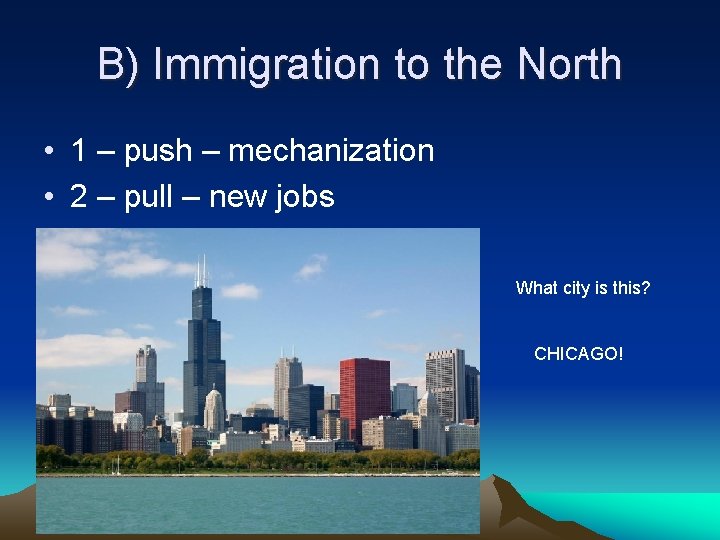 B) Immigration to the North

• 1 – push – mechanization
• 2 – pull – new jobs

What city is this?

CHICAGO!